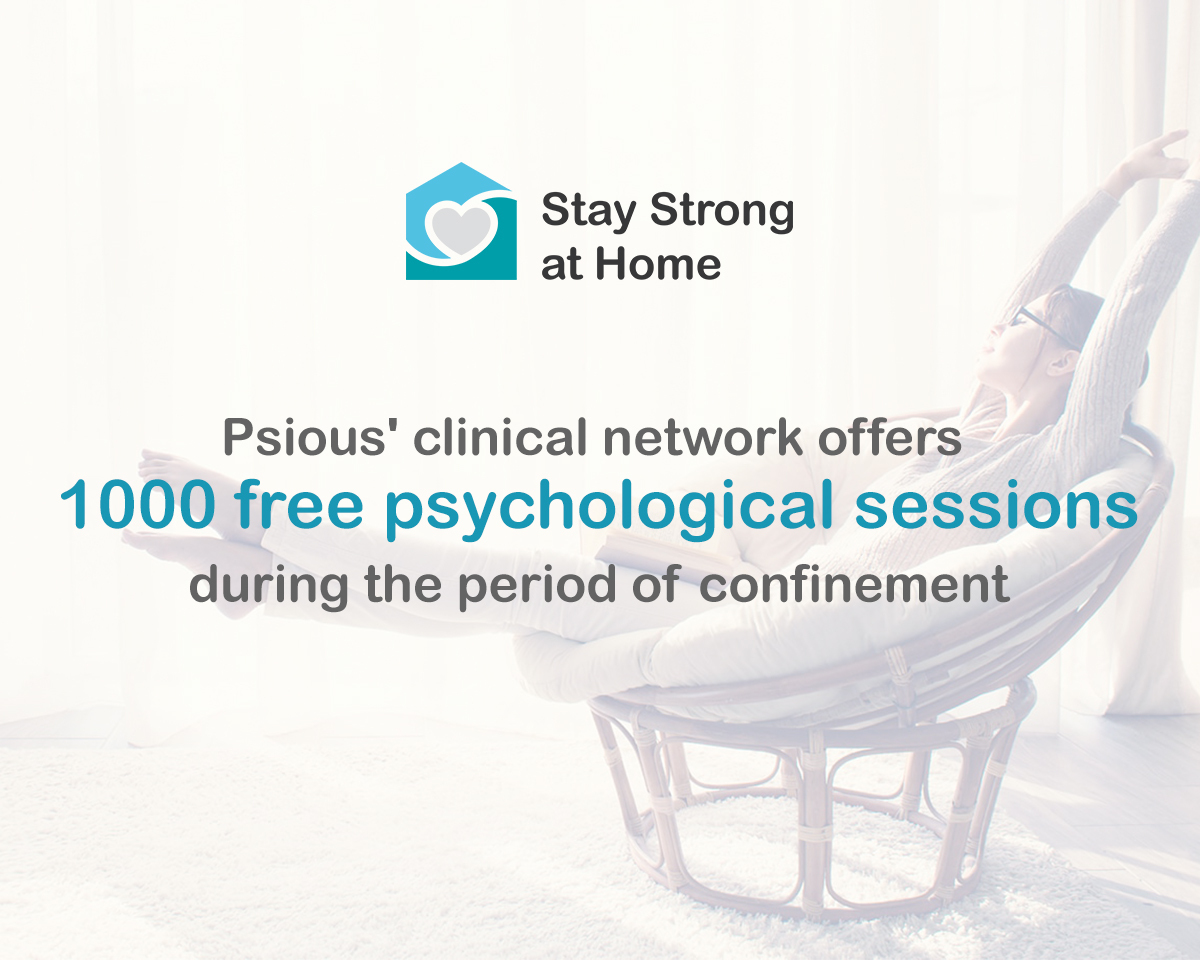 Stay Strong at Home

Psious' clinical network offers
1000 free psychological sessions
during the period of confinement